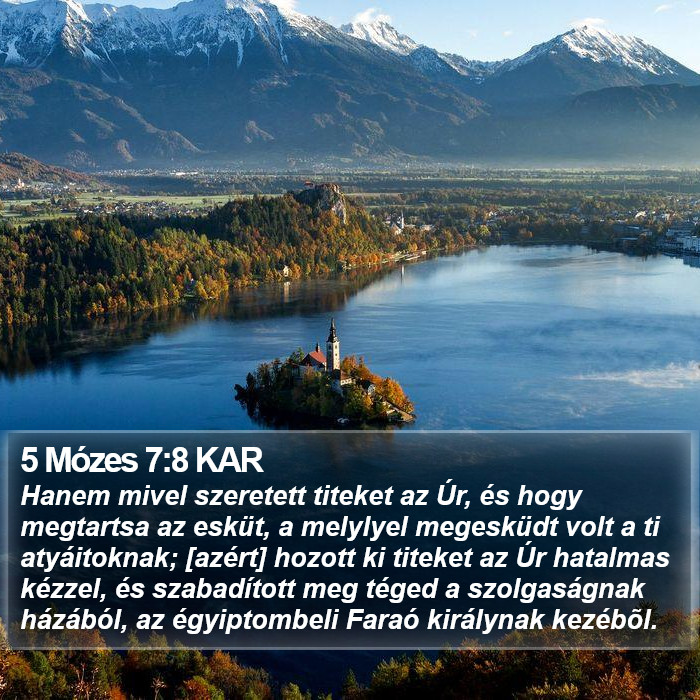 5 Mózes 7:8 KAR

Hanem mivel szeretett titeket az Úr, és hogy megtartsa az esküt, a melylyel megesküdt volt a ti atyáitoknak; [azért] hozott ki titeket az Úr hatalmas kézzel, és szabadított meg téged a szolgaságnak házából, az égyiptombeli Faraó királynak kezébõl.